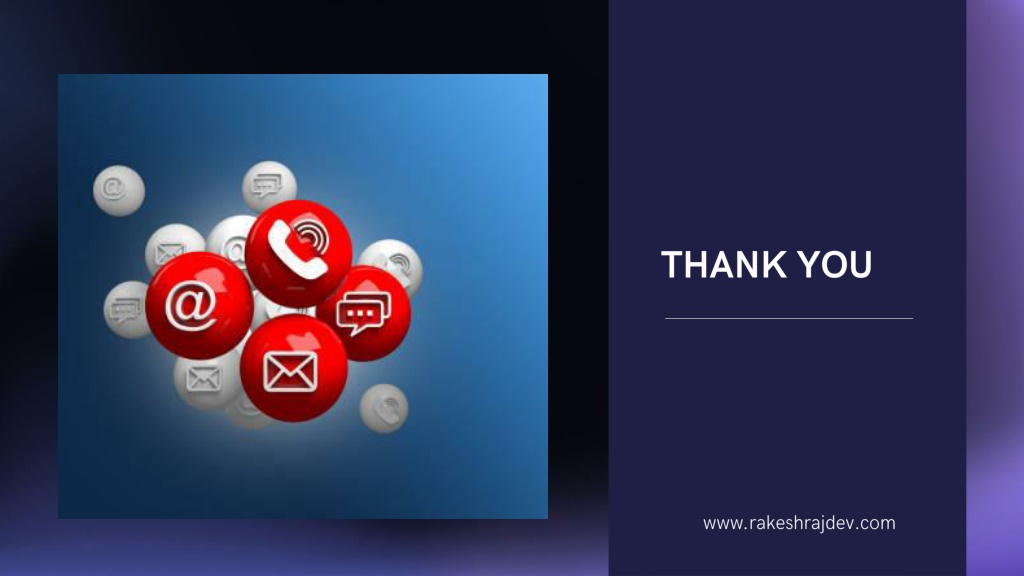 THANK YOU

www.rakeshrajdev.com